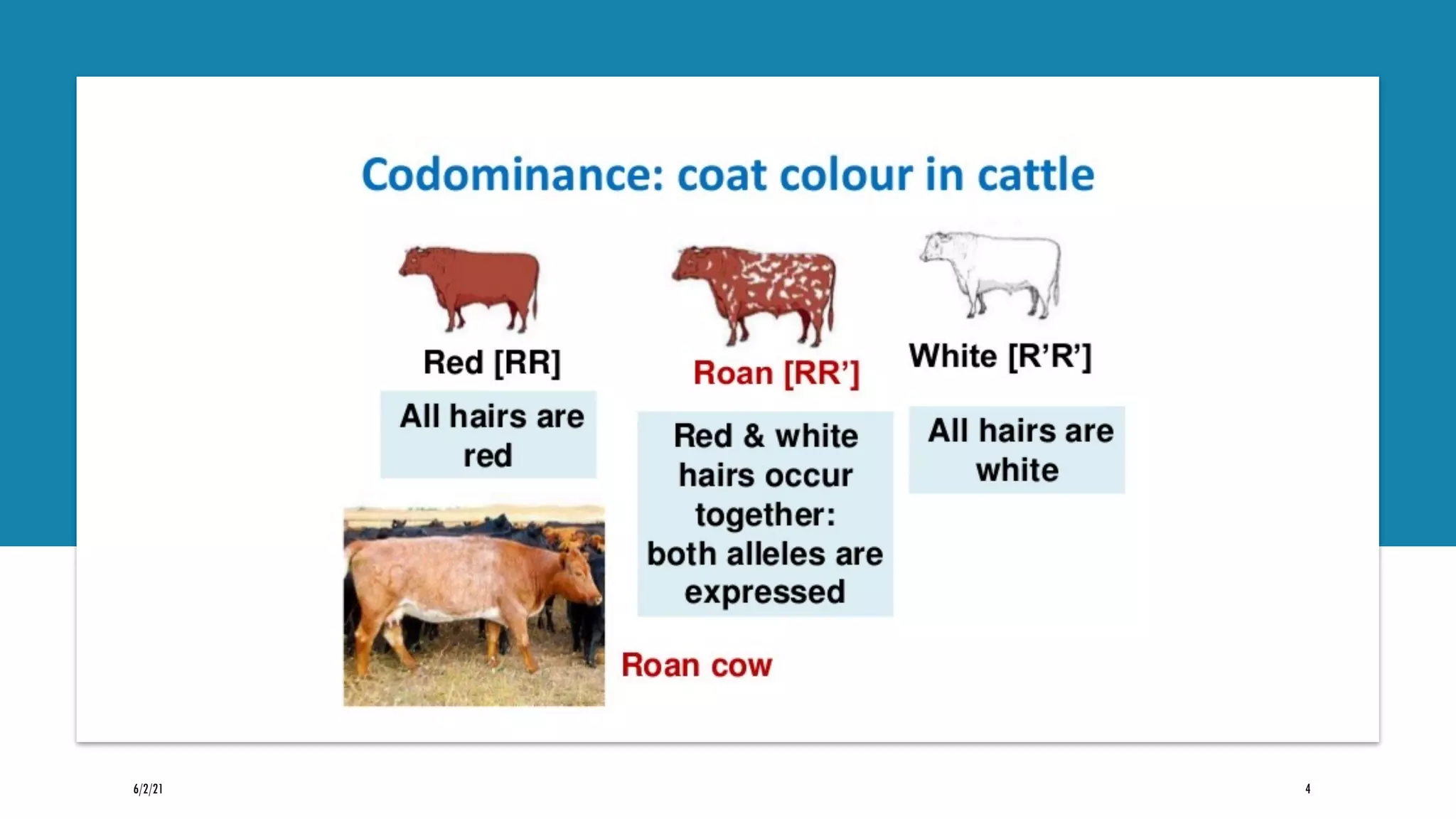 Codominance: coat colour in cattle

Red [RR]

All hairs are red

Roan [RR']

Red & white hairs occur together: both alleles are expressed

White [R'R']

All hairs are white

Roan cow

6/2/21

4